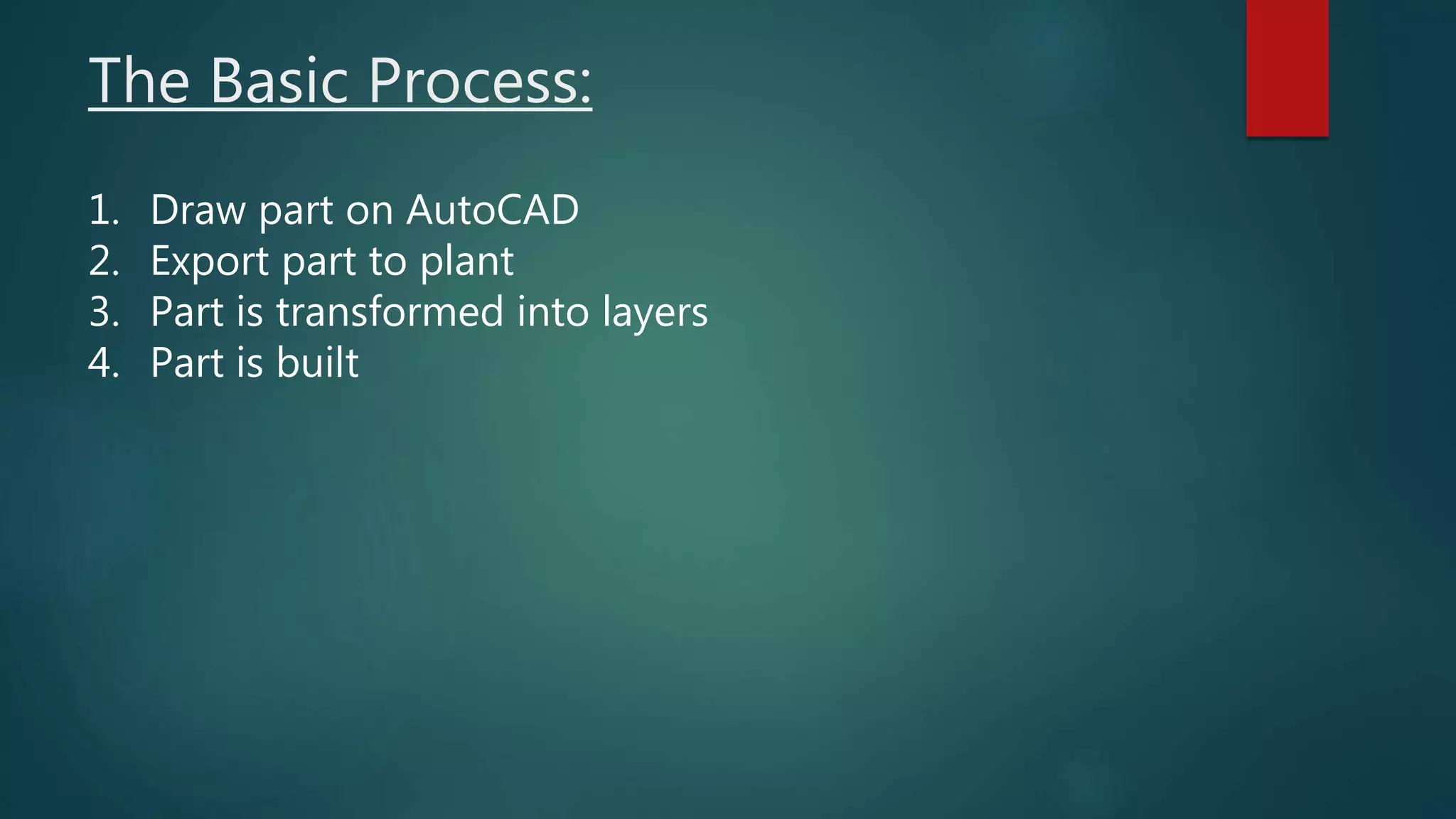 The Basic Process:

1. Draw part on AutoCAD
2. Export part to plant
3. Part is transformed into layers
4. Part is built